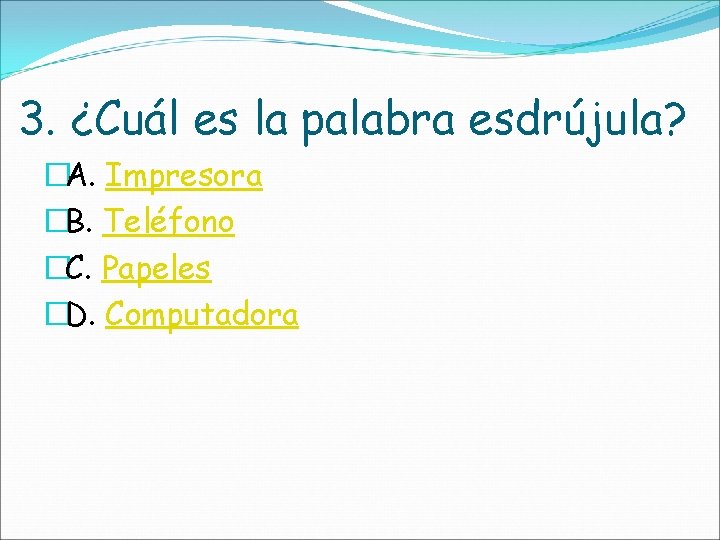 3. ¿Cuál es la palabra esdrújula?

A. Impresora
B. Teléfono
C. Papeles
D. Computadora